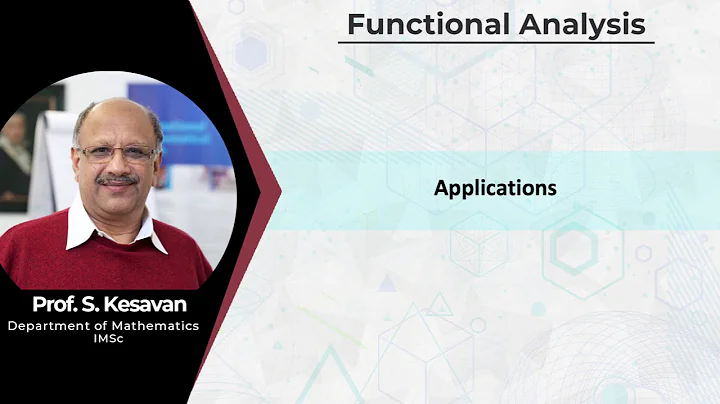 Functional Analysis

Applications

Prof. S. Kesavan
Department of Mathematics
IMSc